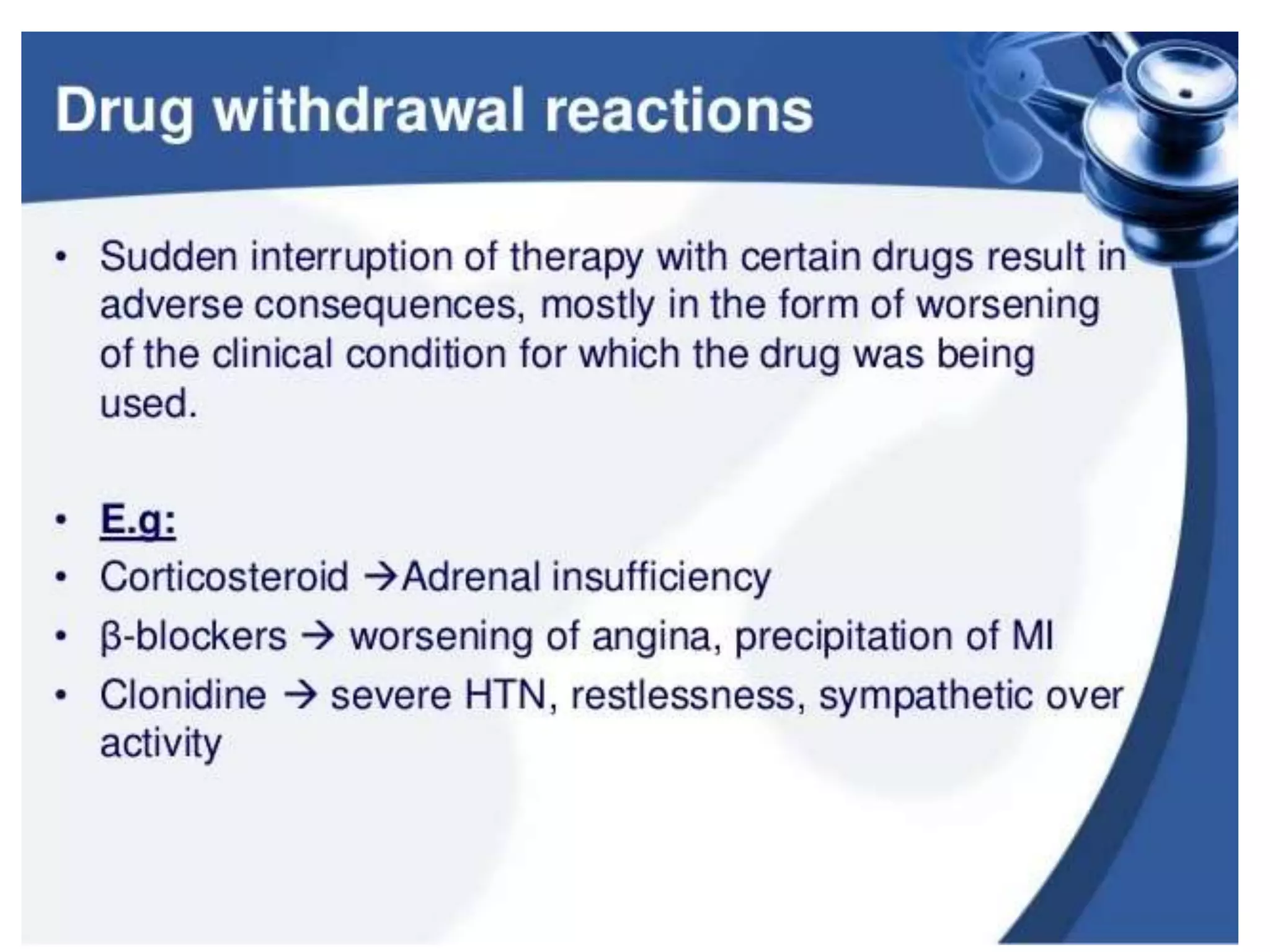 Drug withdrawal reactions

• Sudden interruption of therapy with certain drugs result in adverse consequences, mostly in the form of worsening of the clinical condition for which the drug was being used.

• E.g:
• Corticosteroid →Adrenal insufficiency
• β-blockers → worsening of angina, precipitation of MI
• Clonidine → severe HTN, restlessness, sympathetic over activity